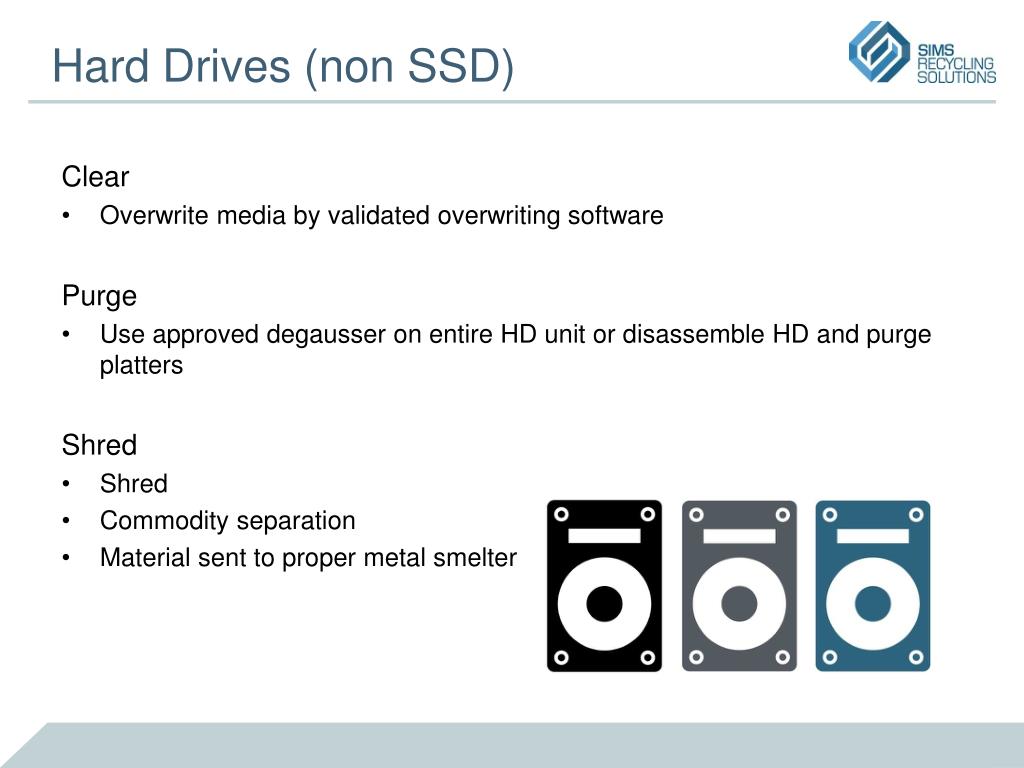 Hard Drives (non SSD)

SIMS RECYCLING SOLUTIONS

Clear
• Overwrite media by validated overwriting software

Purge
• Use approved degausser on entire HD unit or disassemble HD and purge platters

Shred
• Shred
• Commodity separation
• Material sent to proper metal smelter